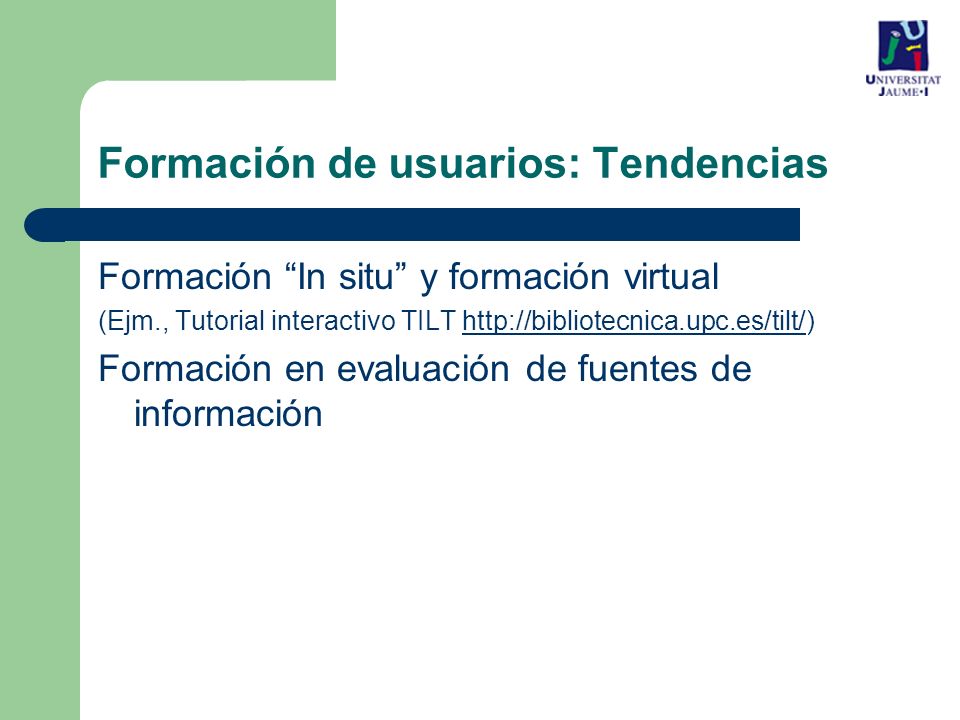 UNIVERSITAT JAUME·I

Formación de usuarios: Tendencias

Formación “In situ” y formación virtual
(Ejm., Tutorial interactivo TILT http://bibliotecnica.upc.es/tilt/)

Formación en evaluación de fuentes de información